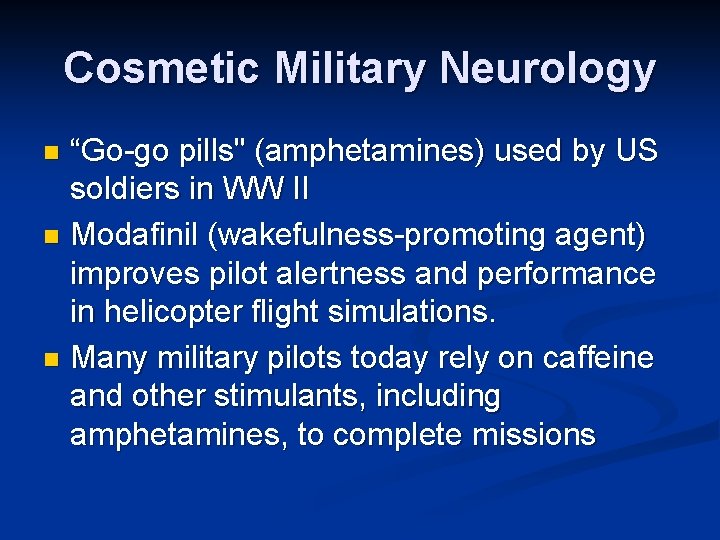 Cosmetic Military Neurology

- “Go-go pills" (amphetamines) used by US soldiers in WW II
- Modafinil (wakefulness-promoting agent) improves pilot alertness and performance in helicopter flight simulations.
- Many military pilots today rely on caffeine and other stimulants, including amphetamines, to complete missions